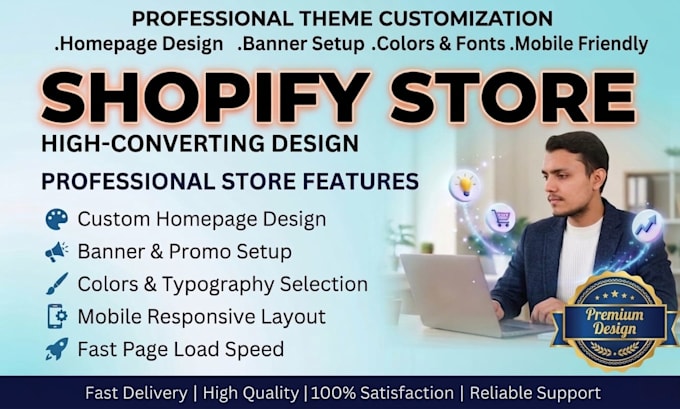 PROFESSIONAL THEME CUSTOMIZATION
.Homepage Design .Banner Setup .Colors & Fonts .Mobile Friendly

SHOPIFY STORE

HIGH-CONVERTING DESIGN

PROFESSIONAL STORE FEATURES

Custom Homepage Design
Banner & Promo Setup
Colors & Typography Selection
Mobile Responsive Layout
Fast Page Load Speed

Premium Design

Fast Delivery | High Quality |100% Satisfaction | Reliable Support